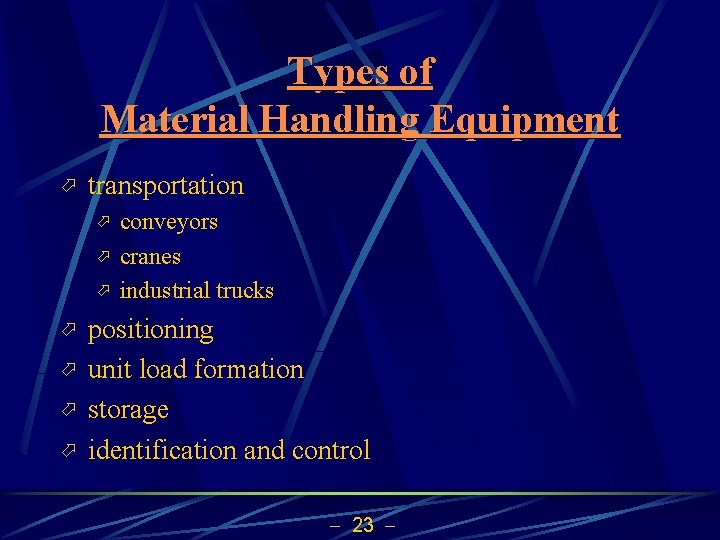 Types of
Material Handling Equipment

- transportation
  - conveyors
  - cranes
  - industrial trucks
- positioning
- unit load formation
- storage
- identification and control

– 23 –